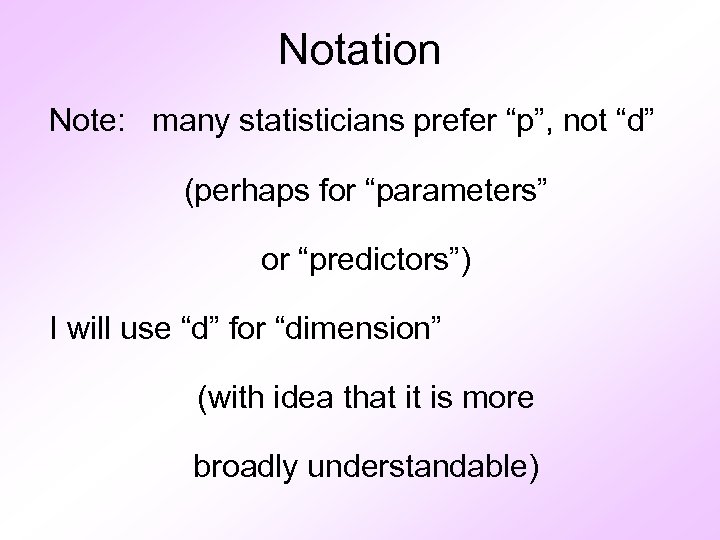 Notation

Note: many statisticians prefer “p”, not “d”

(perhaps for “parameters”

or “predictors”)

I will use “d” for “dimension”

(with idea that it is more

broadly understandable)